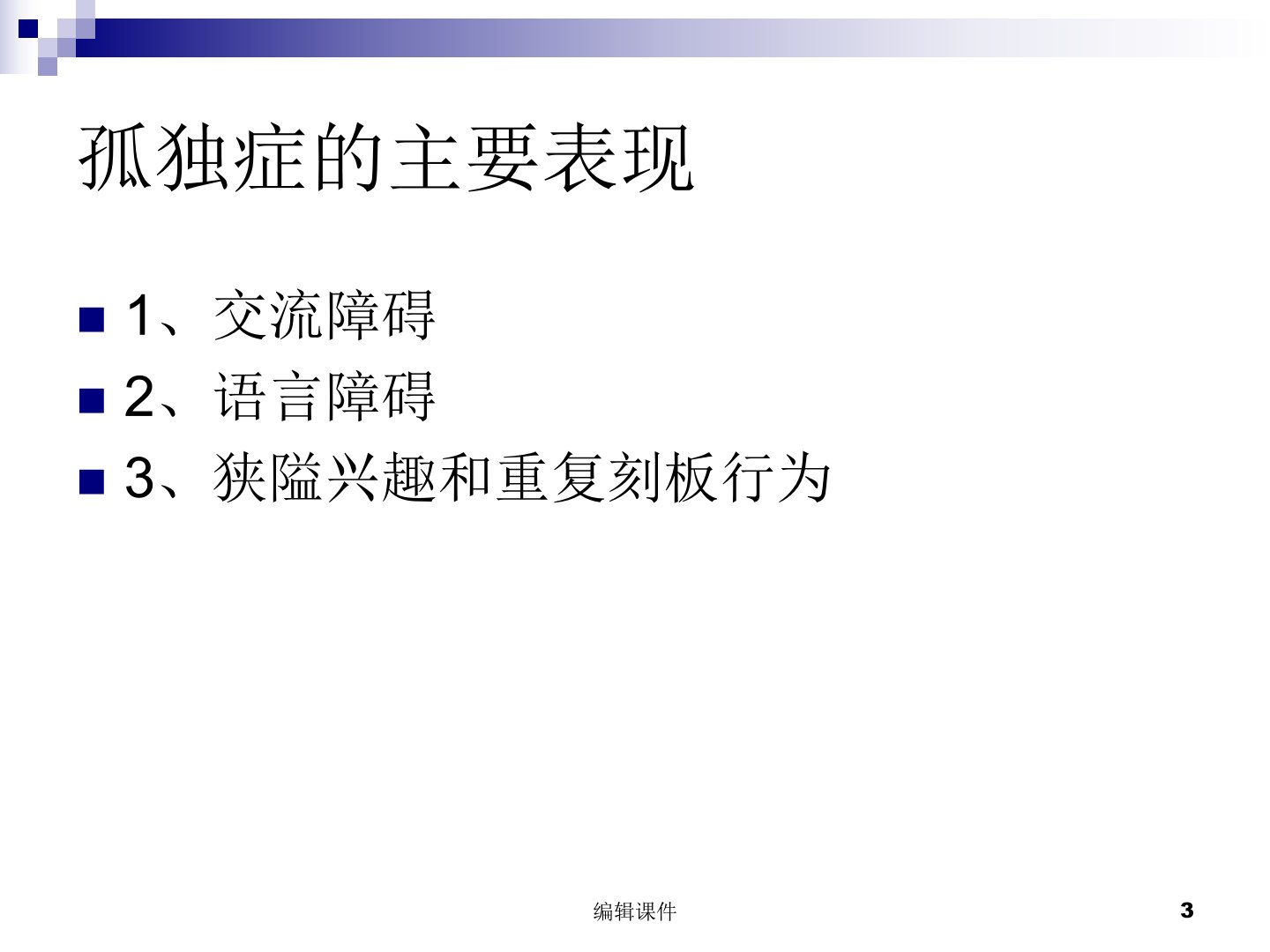 孤独症的主要表现

1、交流障碍
2、语言障碍
3、狭隘兴趣和重复刻板行为

编辑课件

3